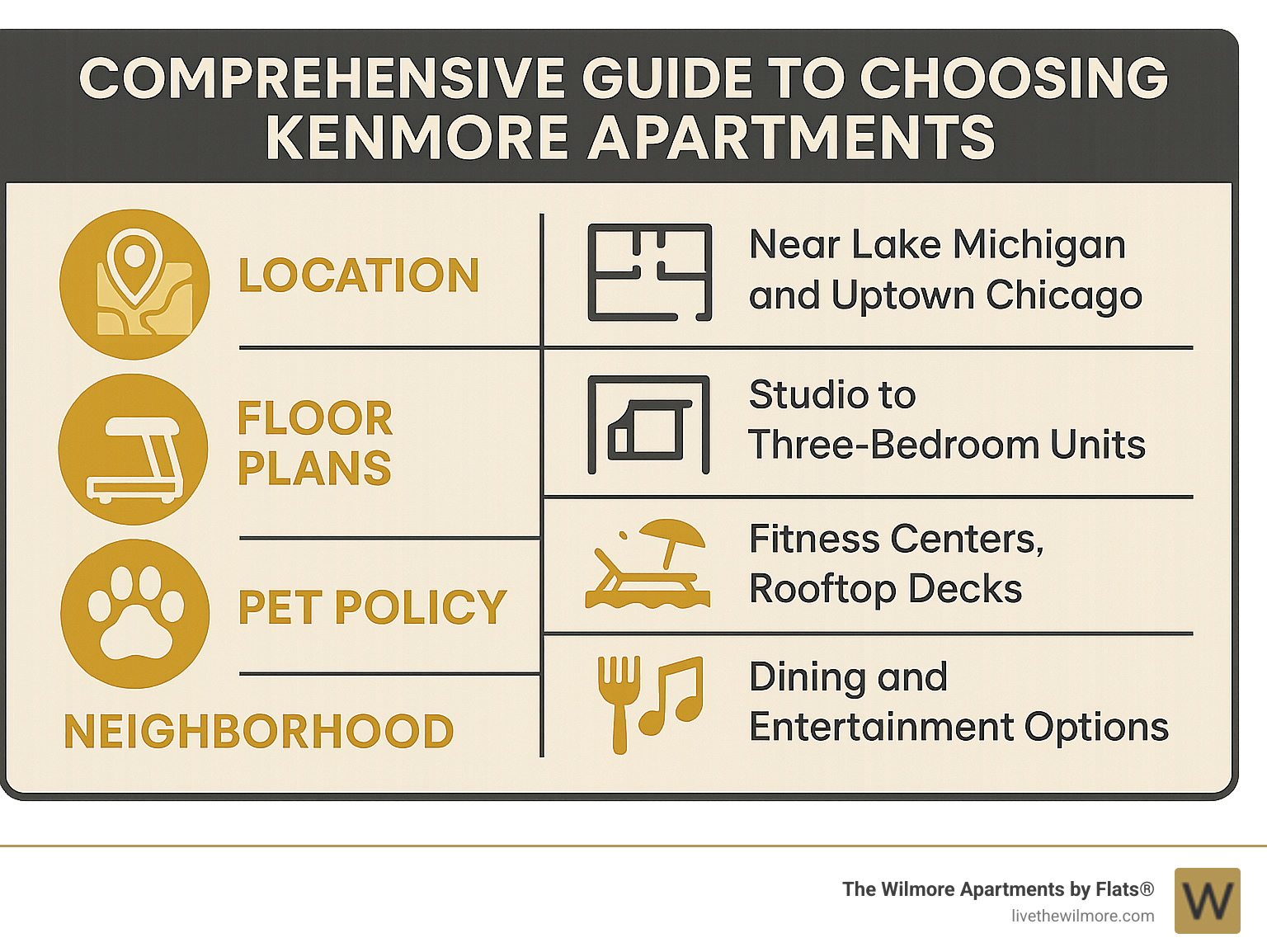 COMPREHENSIVE GUIDE TO CHOOSING KENMORE APARTMENTS

LOCATION

FLOOR PLANS

PET POLICY

NEIGHBORHOOD

Near Lake Michigan and Uptown Chicago

Studio to Three-Bedroom Units

Fitness Centers, Rooftop Decks

Dining and Entertainment Options

The Wilmore Apartments by Flats®
livethewilmore.com

W